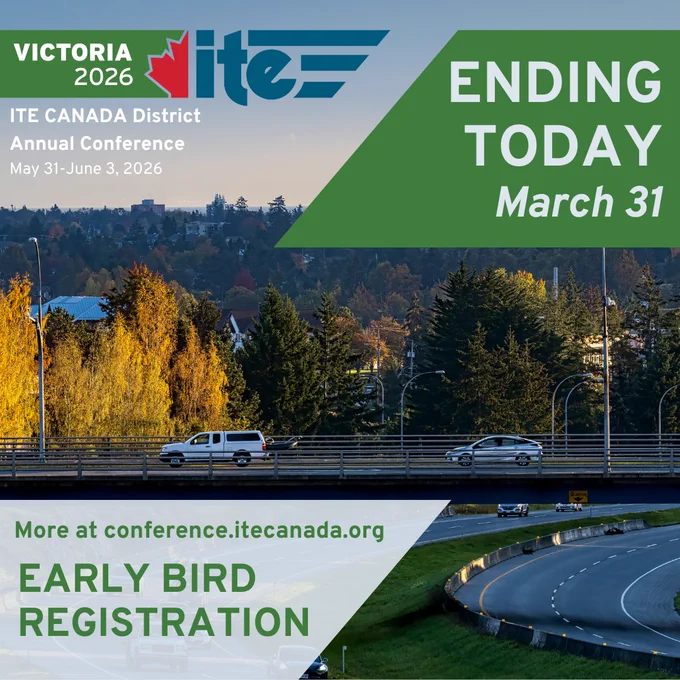 VICTORIA 2026

ite

ITE CANADA District Annual Conference
May 31-June 3, 2026

ENDING TODAY
March 31

More at conference.itecanada.org

EARLY BIRD REGISTRATION